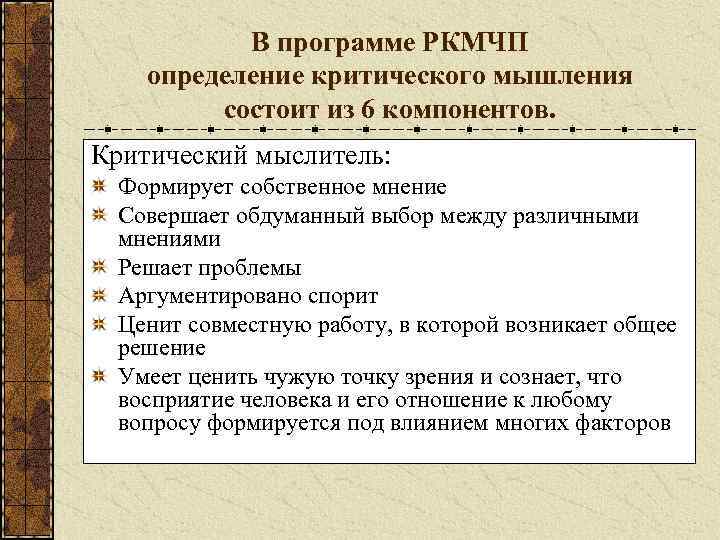 В программе РКМЧП определение критического мышления состоит из 6 компонентов.

Критический мыслитель:

Формирует собственное мнение

Совершает обдуманный выбор между различными мнениями

Решает проблемы

Аргументировано спорит

Ценит совместную работу, в которой возникает общее решение

Умеет ценить чужую точку зрения и сознает, что восприятие человека и его отношение к любому вопросу формируется под влиянием многих факторов